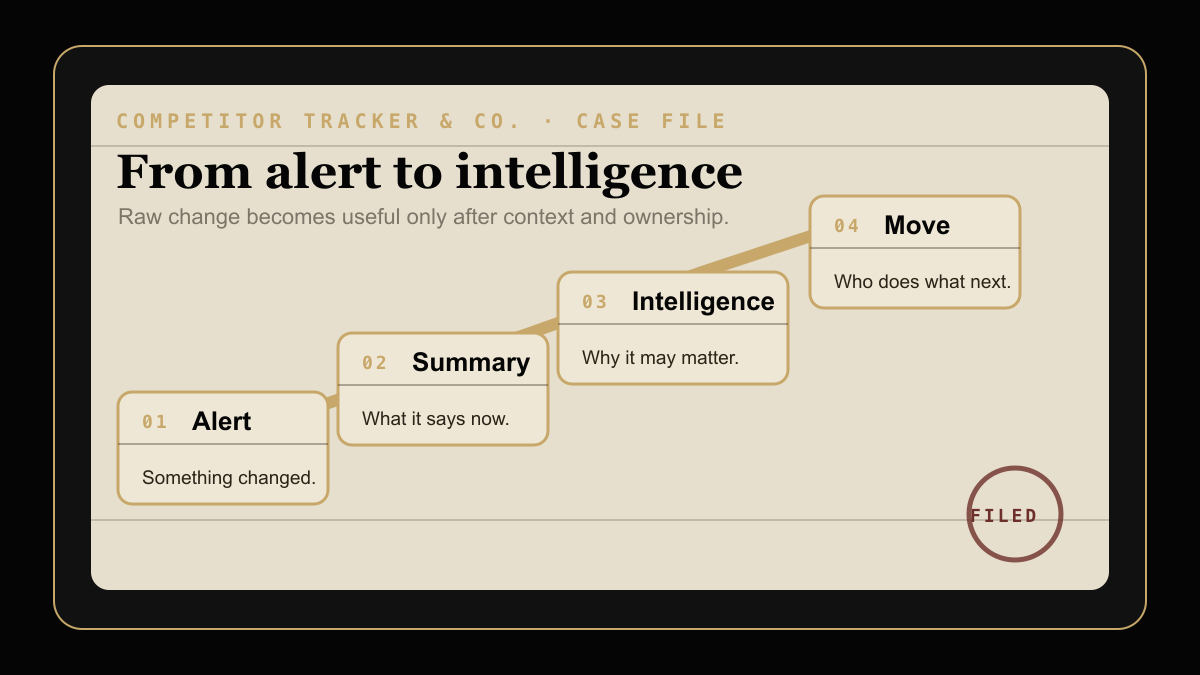 COMPETITOR TRACKER & CO. · CASE FILE

From alert to intelligence

Raw change becomes useful only after context and ownership.

01 Alert

Something changed.

02 Summary

What it says now.

03 Intelligence

Why it may matter.

04 Move

Who does what next.

FILED